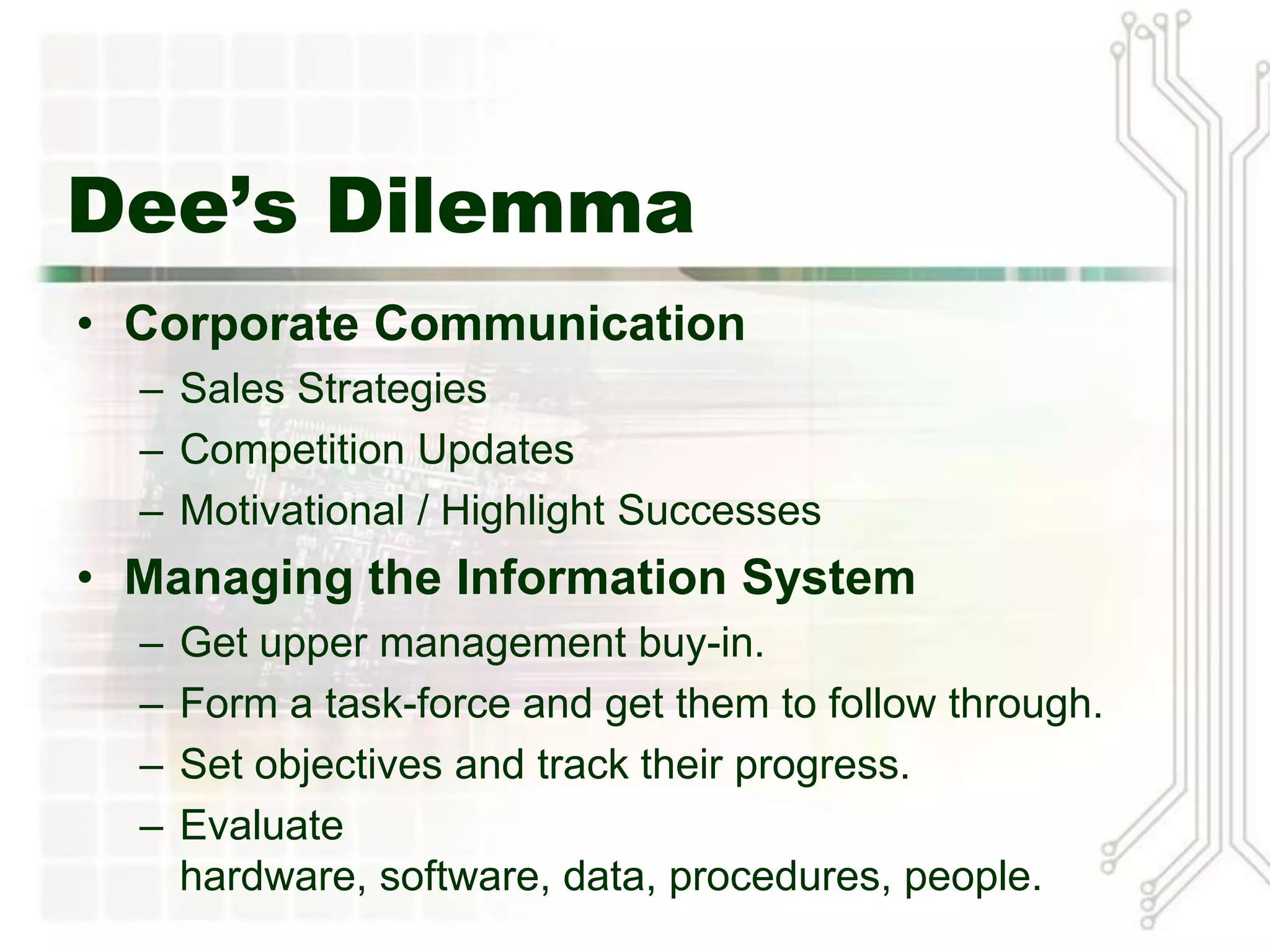 Dee’s Dilemma

• Corporate Communication
– Sales Strategies
– Competition Updates
– Motivational / Highlight Successes

• Managing the Information System
– Get upper management buy-in.
– Form a task-force and get them to follow through.
– Set objectives and track their progress.
– Evaluate hardware, software, data, procedures, people.